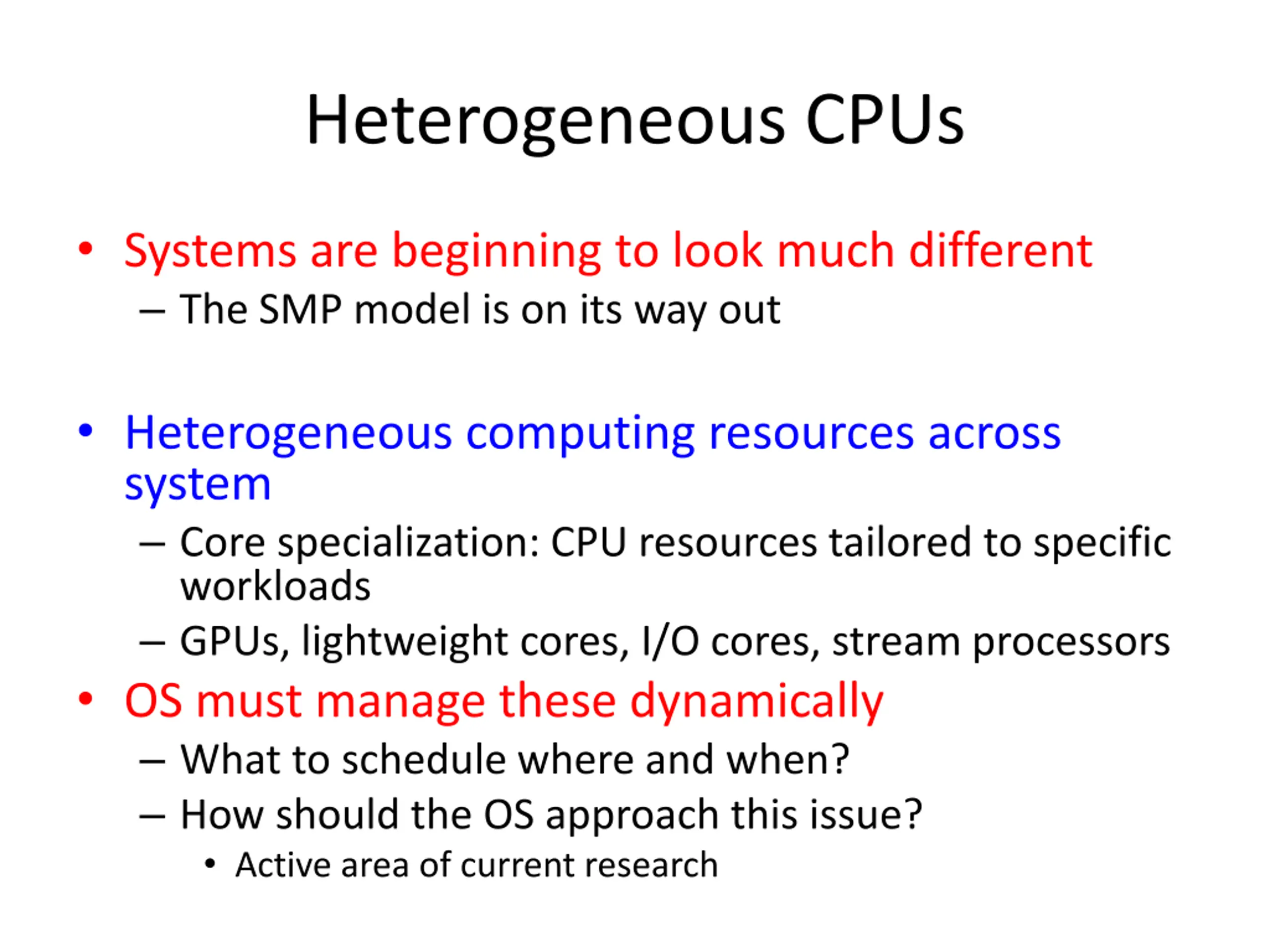 Heterogeneous CPUs

• Systems are beginning to look much different
– The SMP model is on its way out

• Heterogeneous computing resources across system
– Core specialization: CPU resources tailored to specific workloads
– GPUs, lightweight cores, I/O cores, stream processors
• OS must manage these dynamically
– What to schedule where and when?
– How should the OS approach this issue?
• Active area of current research